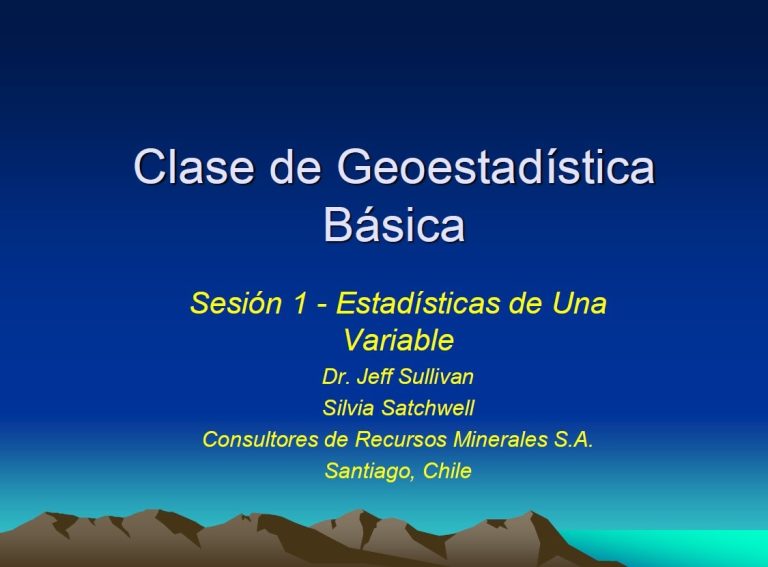 Clase de Geoestadística Básica

Sesión 1 - Estadísticas de Una Variable

Dr. Jeff Sullivan

Silvia Satchwell

Consultores de Recursos Minerales S.A.

Santiago, Chile